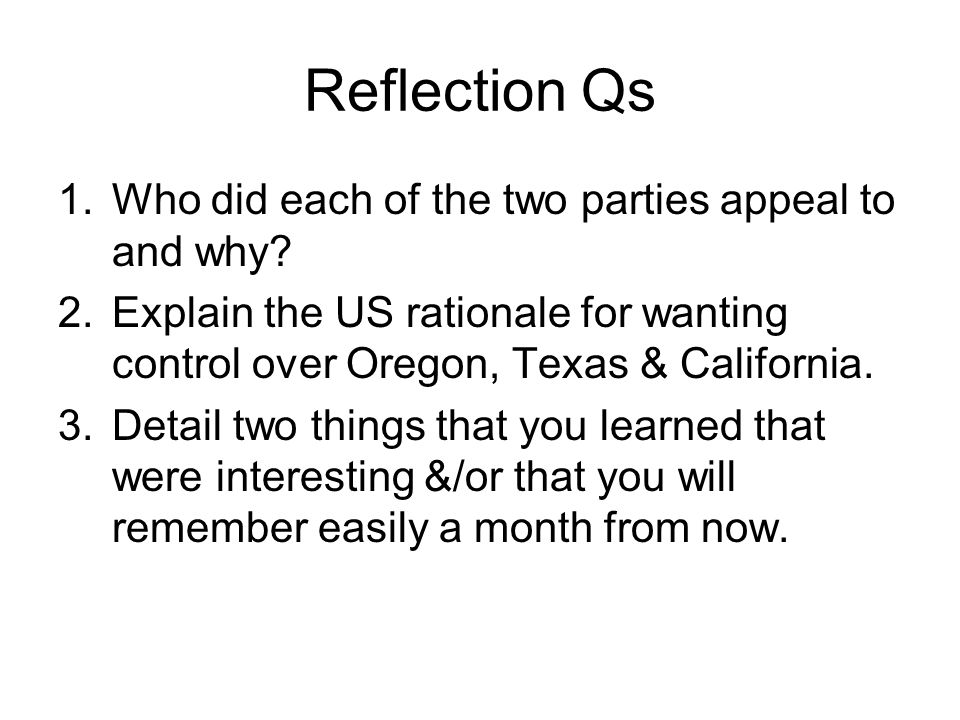 Reflection Qs

1. Who did each of the two parties appeal to and why?
2. Explain the US rationale for wanting control over Oregon, Texas & California.
3. Detail two things that you learned that were interesting &/or that you will remember easily a month from now.